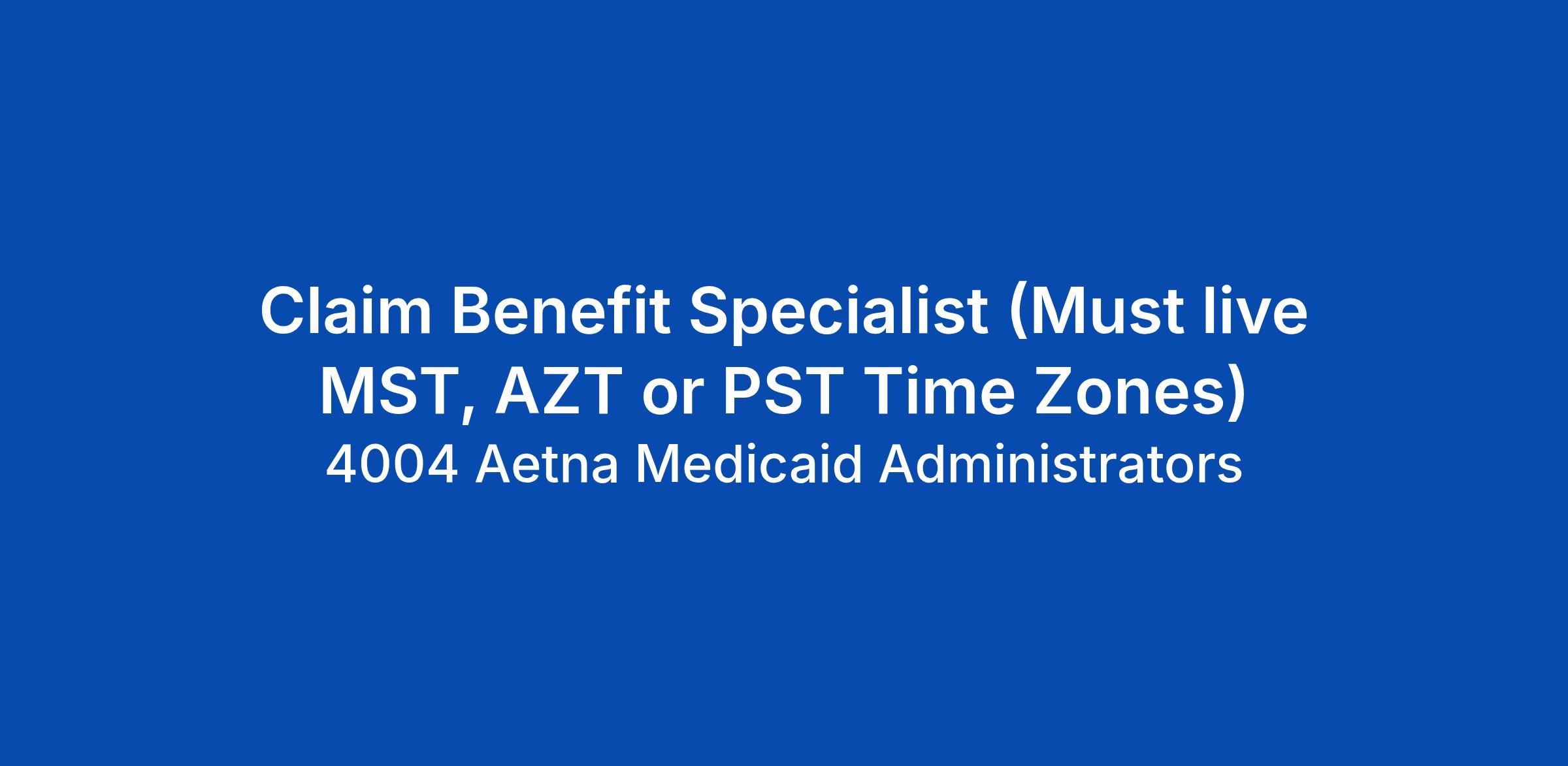 Claim Benefit Specialist (Must live MST, AZT or PST Time Zones)

4004 Aetna Medicaid Administrators